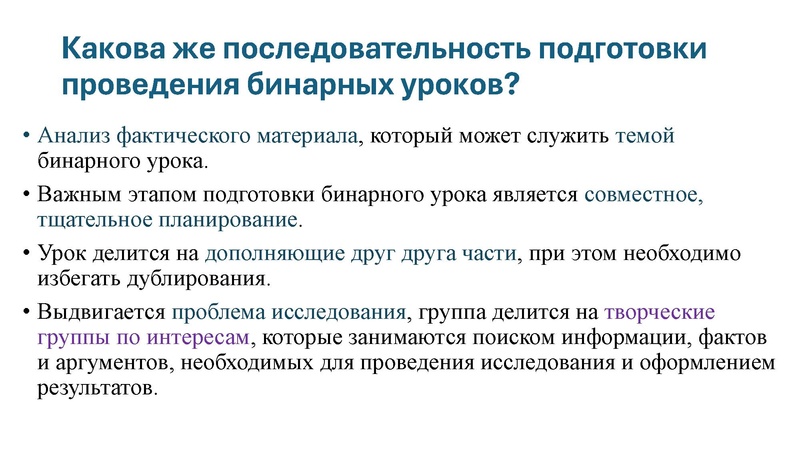 Какова же последовательность подготовки проведения бинарных уроков?

• Анализ фактического материала, который может служить темой бинарного урока.

• Важным этапом подготовки бинарного урока является совместное, тщательное планирование.

• Урок делится на дополняющие друг друга части, при этом необходимо избегать дублирования.

• Выдвигается проблема исследования, группа делится на творческие группы по интересам, которые занимаются поиском информации, фактов и аргументов, необходимых для проведения исследования и оформлением результатов.